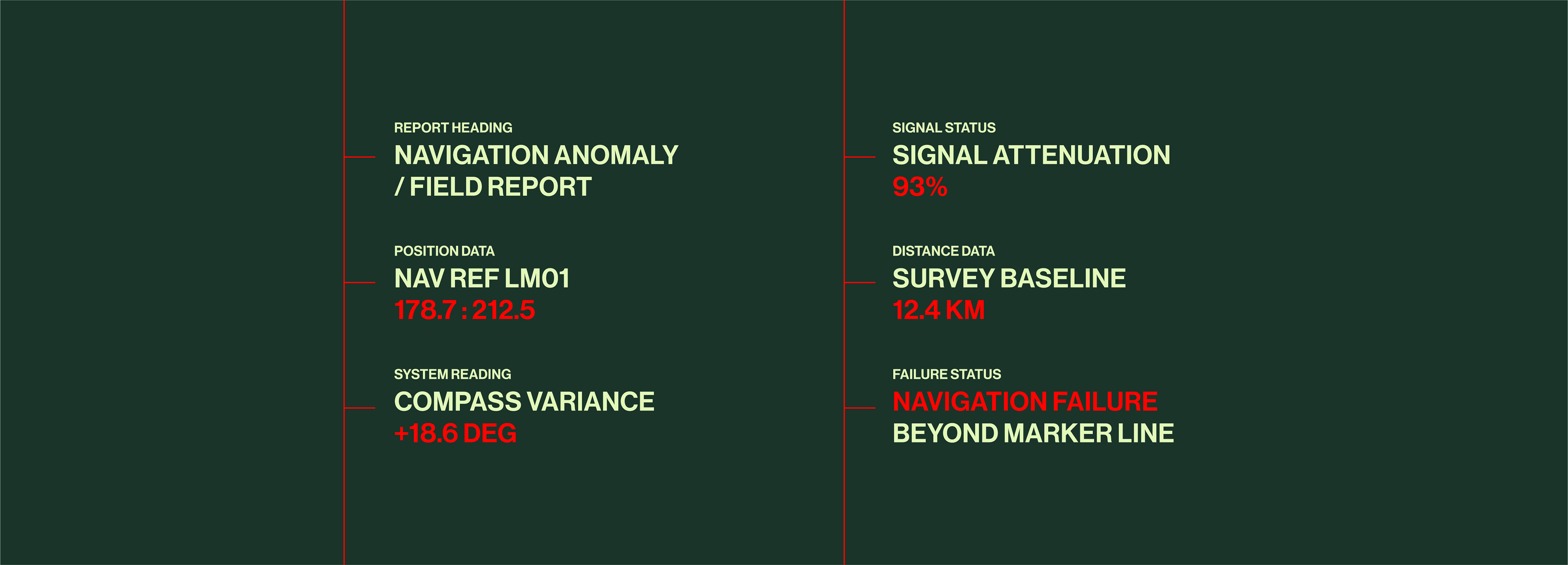 REPORT HEADING
NAVIGATION ANOMALY / FIELD REPORT

POSITION DATA
NAV REF LM01
178.7 : 212.5

SYSTEM READING
COMPASS VARIANCE
+18.6 DEG

SIGNAL STATUS
SIGNAL ATTENUATION
93%

DISTANCE DATA
SURVEY BASELINE
12.4 KM

FAILURE STATUS
NAVIGATION FAILURE
BEYOND MARKER LINE